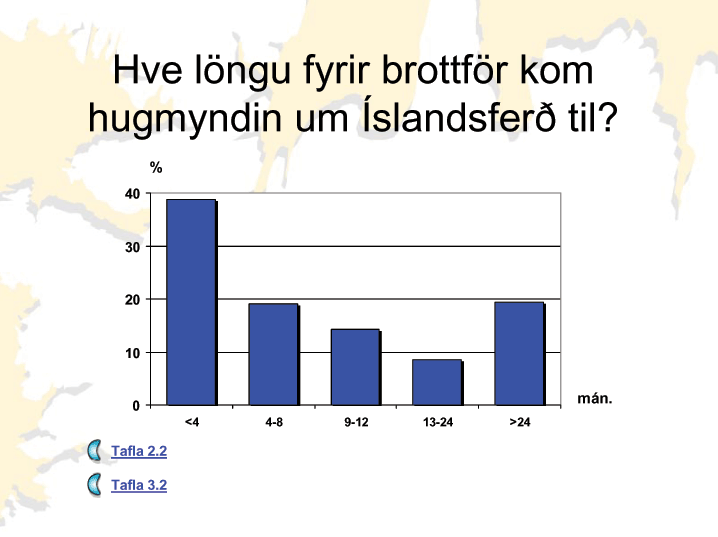 Hve löngu fyrir brottför kom hugmyndin um Íslandsferð til?

%

40
30
20
10
0

<4
4-8
9-12
13-24
>24

mán.

Tafla 2.2

Tafla 3.2